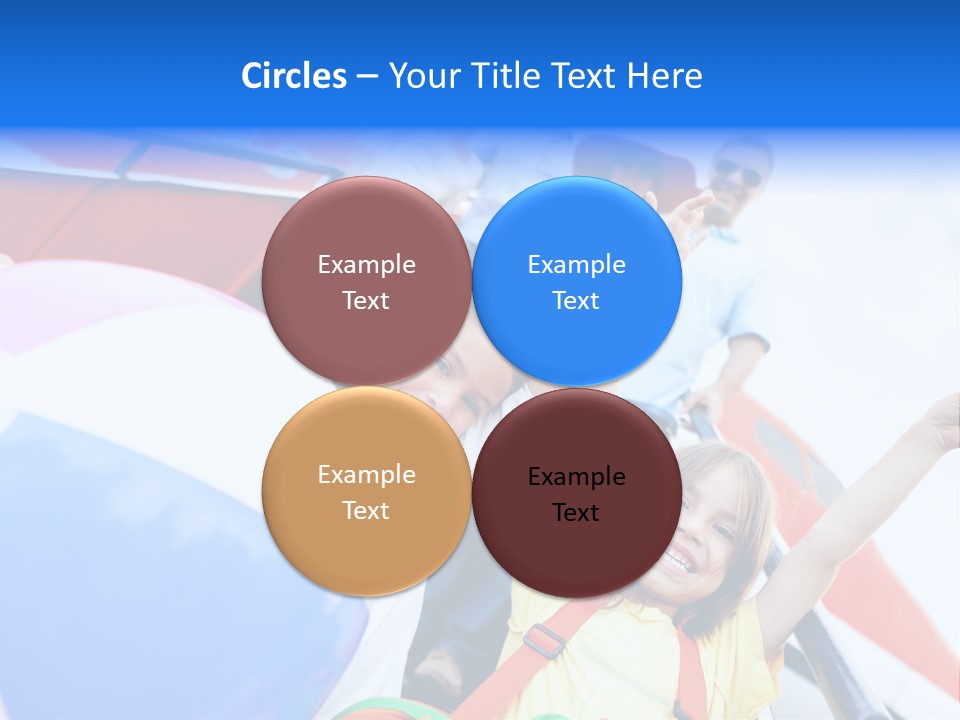 Circles – Your Title Text Here

Example Text

Example Text

Example Text

Example Text